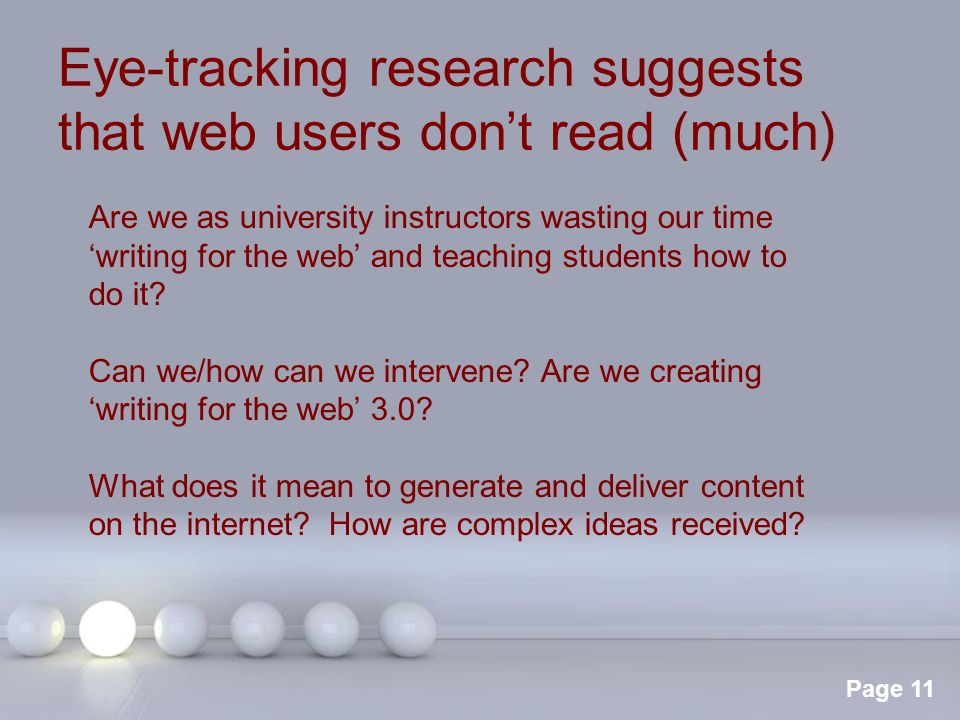 Eye-tracking research suggests that web users don’t read (much)

Are we as university instructors wasting our time ‘writing for the web’ and teaching students how to do it?

Can we/how can we intervene? Are we creating ‘writing for the web’ 3.0?

What does it mean to generate and deliver content on the internet?  How are complex ideas received?

Page 11